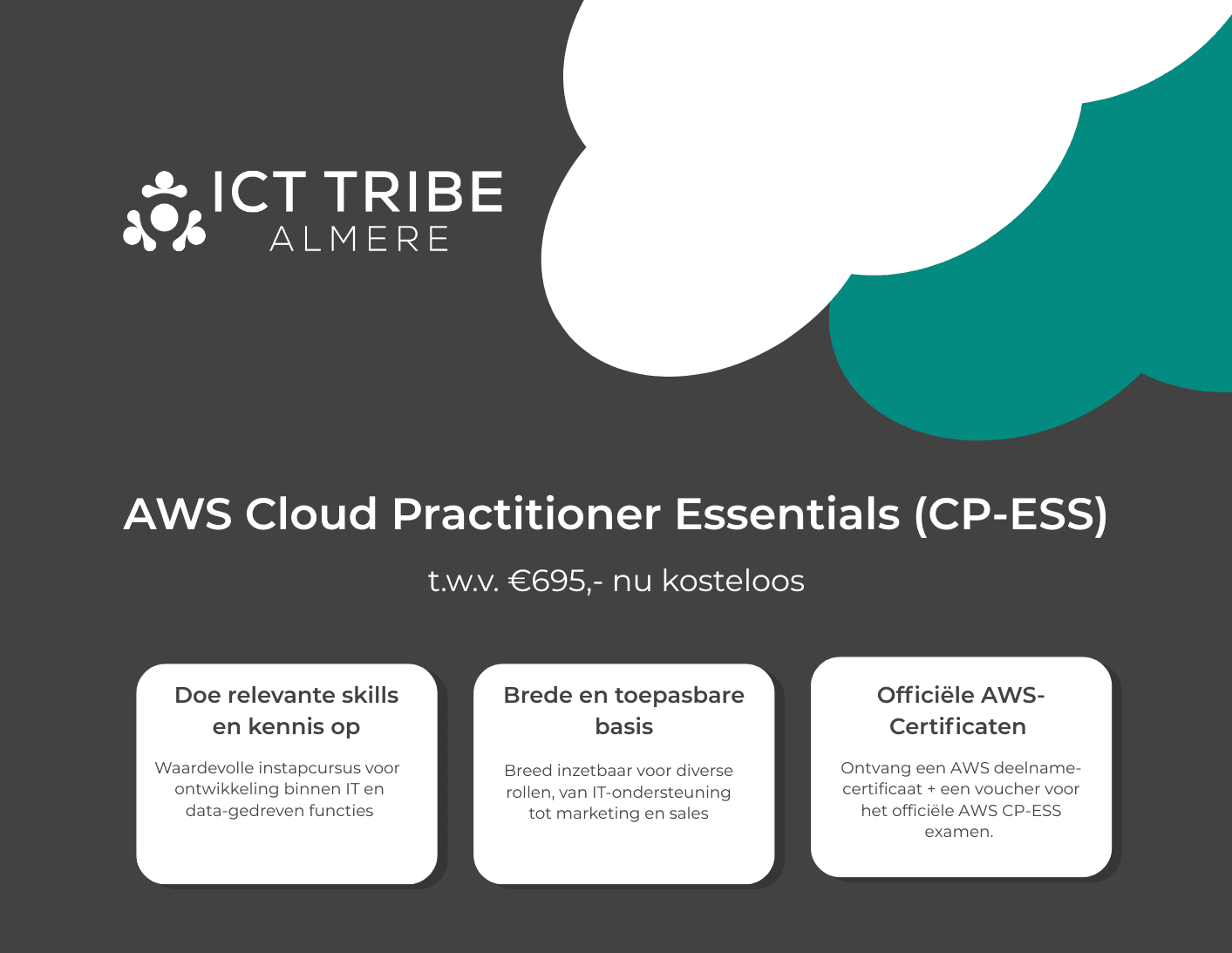 ICT TRIBE
ALMERE

AWS Cloud Practitioner Essentials (CP-ESS)

t.w.v. €695,- nu kosteloos

Doe relevante skills en kennis op

Waardevolle instapcursus voor ontwikkeling binnen IT en data-gedreven functies

Brede en toepasbare basis

Breed inzetbaar voor diverse rollen, van IT-ondersteuning tot marketing en sales

Officiële AWS-Certificaten

Ontvang een AWS deelname-certificaat + een voucher voor het officiële AWS CP-ESS examen.